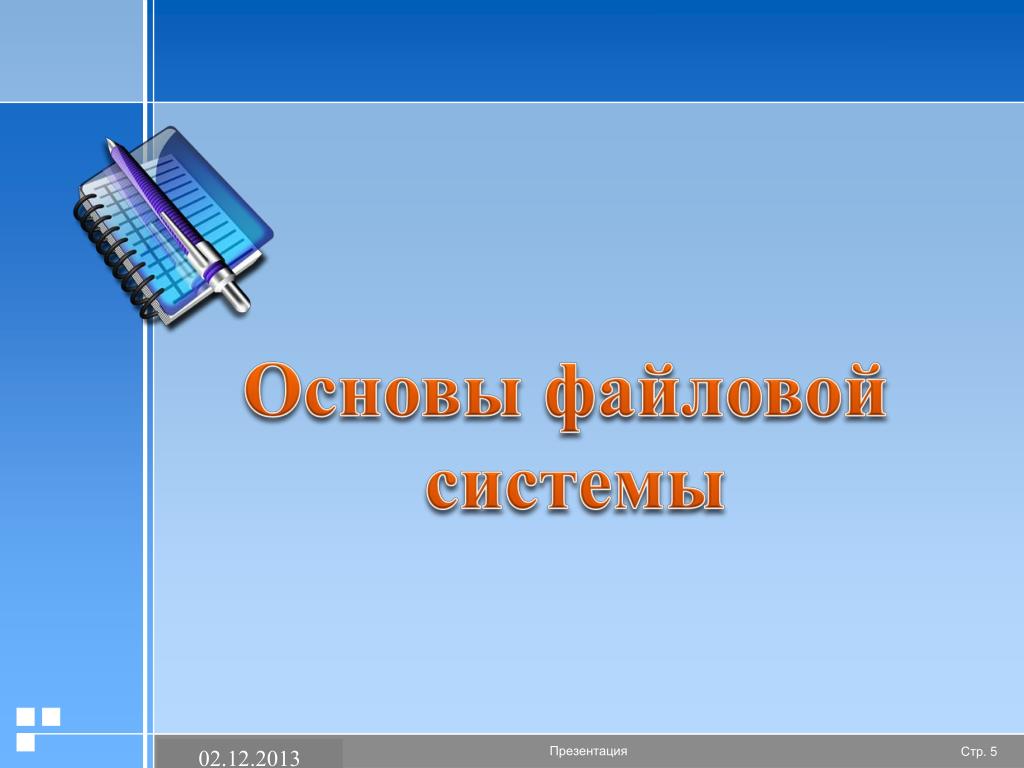 Основы файловой системы

02.12.2013

Презентация

Стр. 5